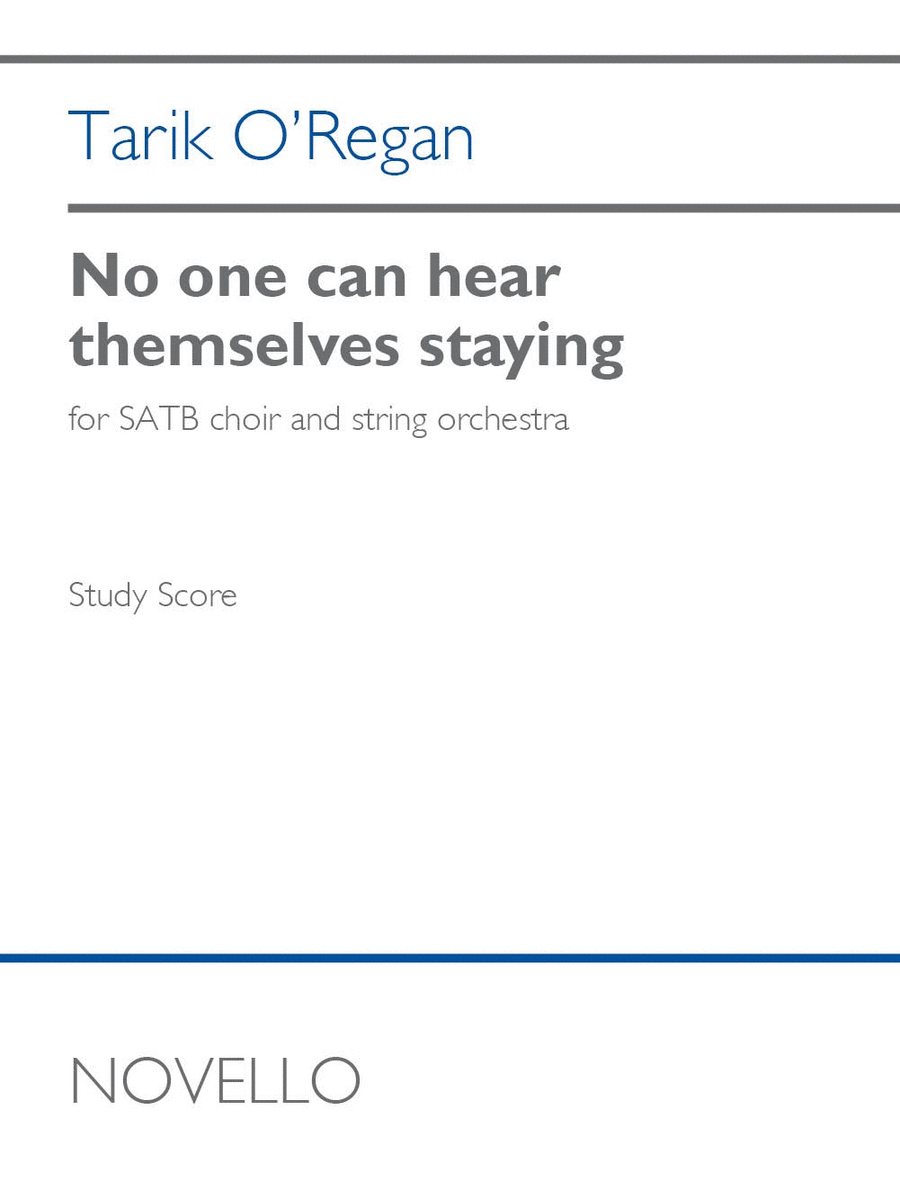 Tarik O'Regan

No one can hear themselves staying

for SATB choir and string orchestra

Study Score

NOVELLO